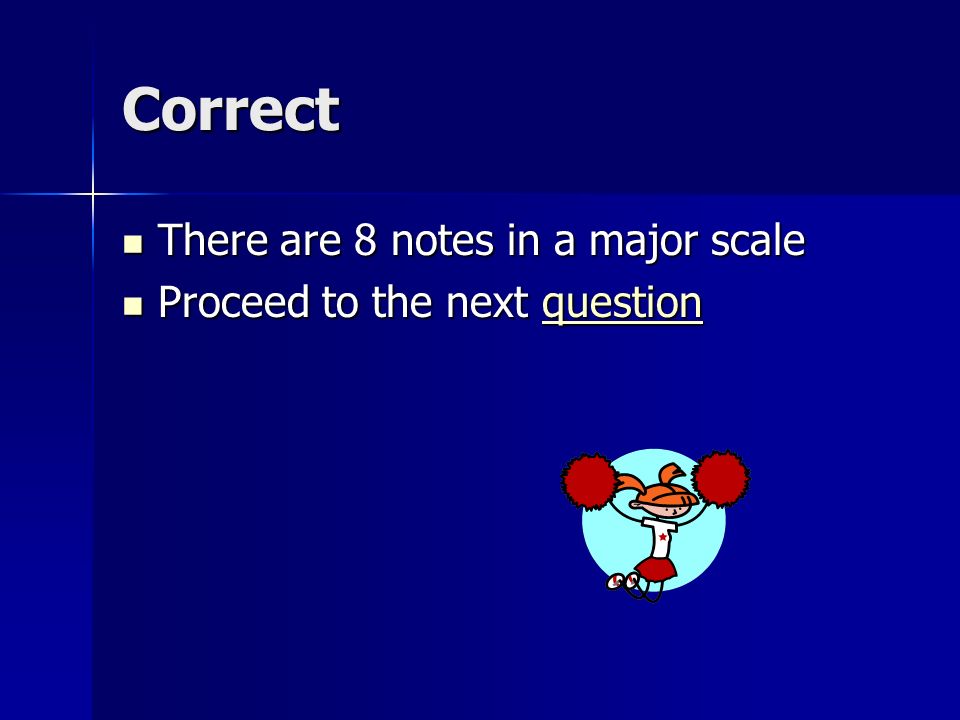 Correct

- There are 8 notes in a major scale
- Proceed to the next question